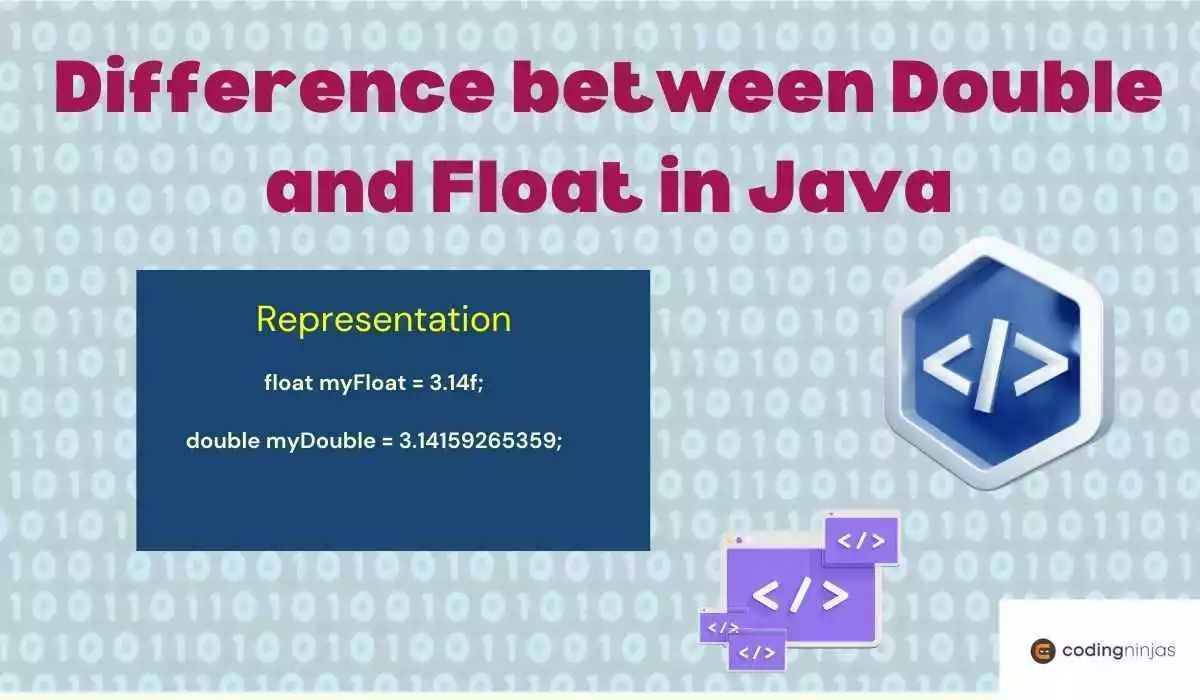 Difference between Double and Float in Java

Representation

float myFloat = 3.14f;

double myDouble = 3.14159265359;

</>

</>

</>

</>

</>

codingninjas